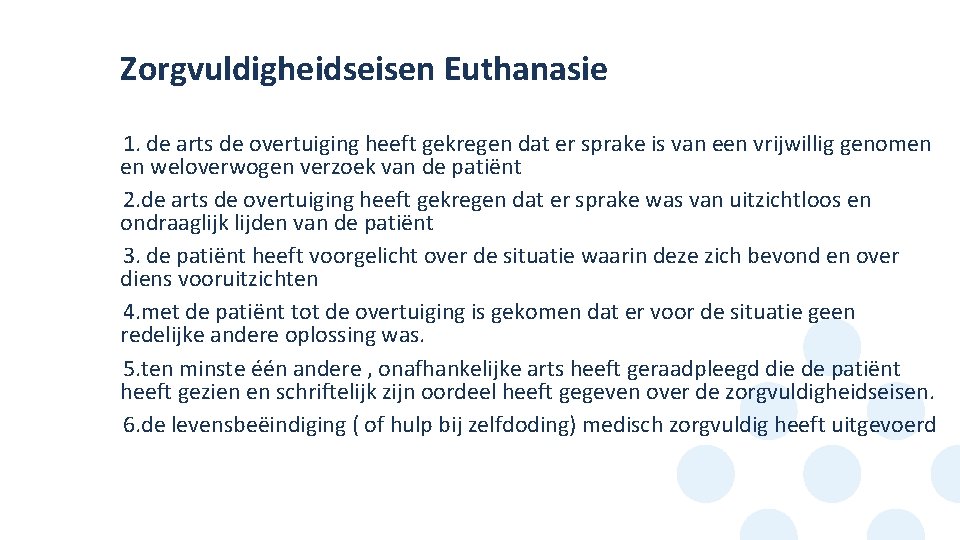 Zorgvuldigheidseisen Euthanasie

1. de arts de overtuiging heeft gekregen dat er sprake is van een vrijwillig genomen en weloverwogen verzoek van de patiënt

2.de arts de overtuiging heeft gekregen dat er sprake was van uitzichtloos en ondraaglijk lijden van de patiënt

3. de patiënt heeft voorgelicht over de situatie waarin deze zich bevond en over diens vooruitzichten

4.met de patiënt tot de overtuiging is gekomen dat er voor de situatie geen redelijke andere oplossing was.

5.ten minste één andere , onafhankelijke arts heeft geraadpleegd die de patiënt heeft gezien en schriftelijk zijn oordeel heeft gegeven over de zorgvuldigheidseisen.

6.de levensbeëindiging ( of hulp bij zelfdoding) medisch zorgvuldig heeft uitgevoerd